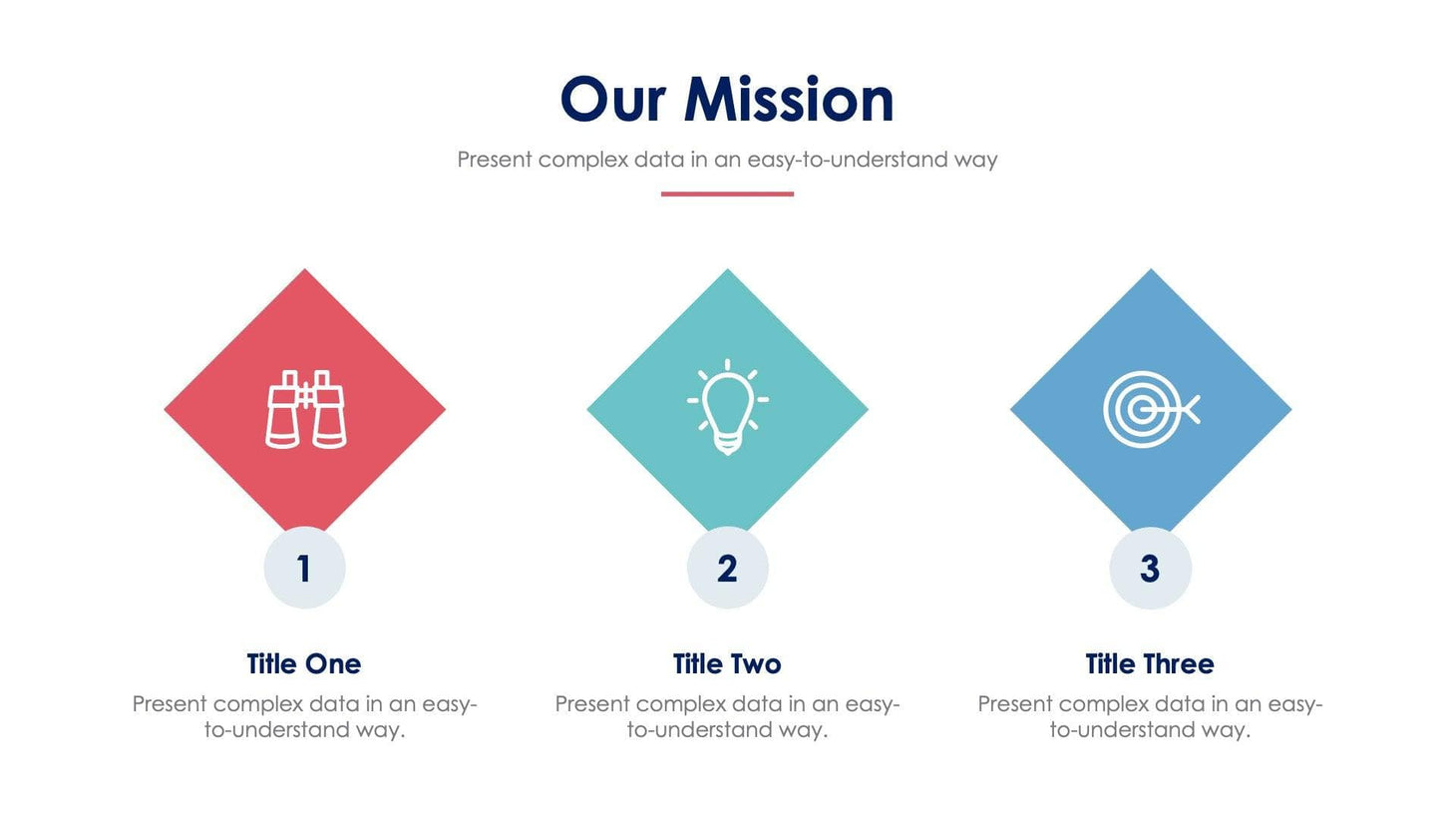 Our Mission

Present complex data in an easy-to-understand way

1

Title One

Present complex data in an easy-to-understand way.

2

Title Two

Present complex data in an easy-to-understand way.

3

Title Three

Present complex data in an easy-to-understand way.